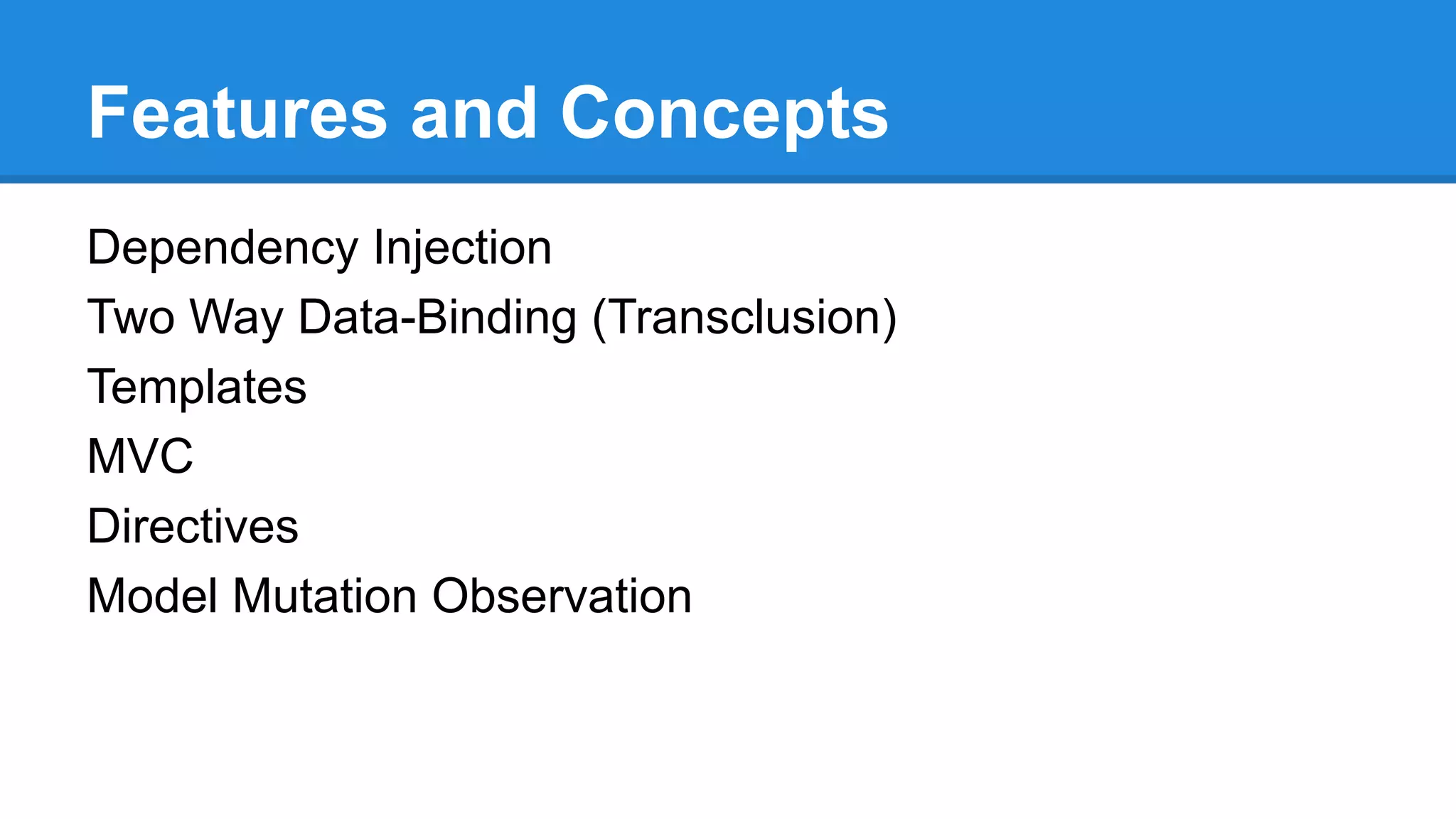 Features and Concepts

Dependency Injection
Two Way Data-Binding (Transclusion)
Templates
MVC
Directives
Model Mutation Observation